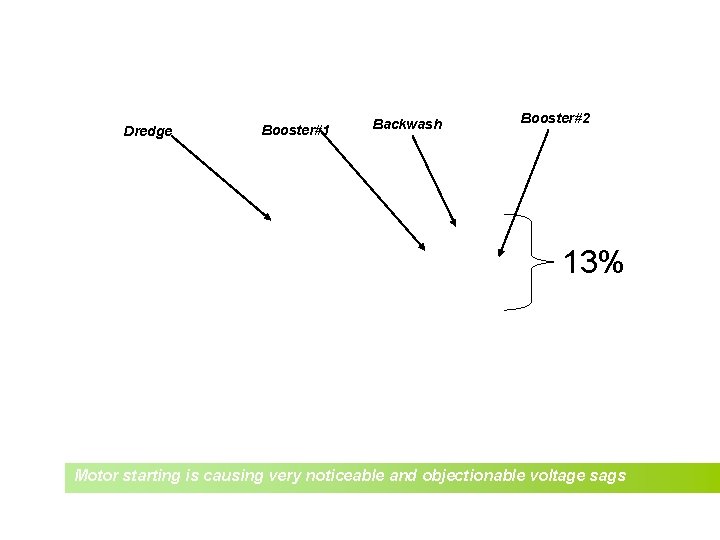 Dredge

Booster#1

Backwash

Booster#2

13%

Motor starting is causing very noticeable and objectionable voltage sags